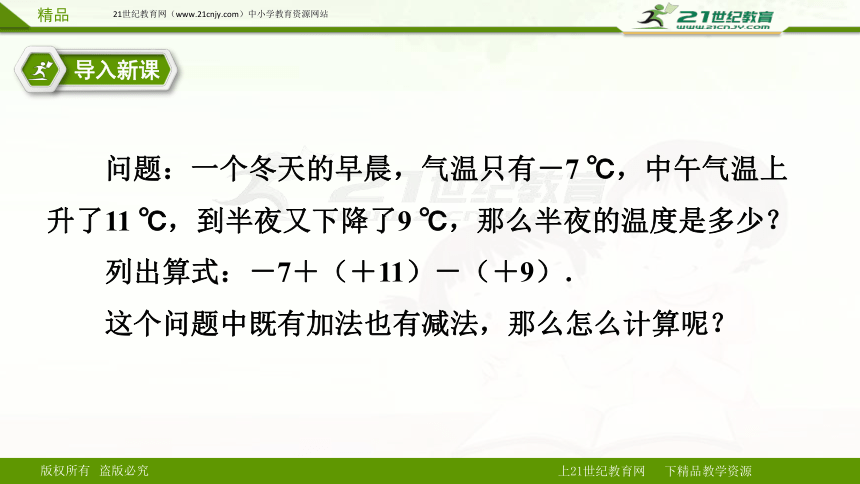 精品 21世纪教育网（www.21cnjy.com）中小学教育资源网站

21世纪教育
www.21cnjy.com

导入新课

问题：一个冬天的早晨，气温只有－7 ℃，中午气温上升了11 ℃，到半夜又下降了9 ℃，那么半夜的温度是多少？

列出算式：－7＋（＋11）－（＋9）.

这个问题中既有加法也有减法，那么怎么计算呢？

版权所有 盗版必究

上21世纪教育网 下精品教学资源